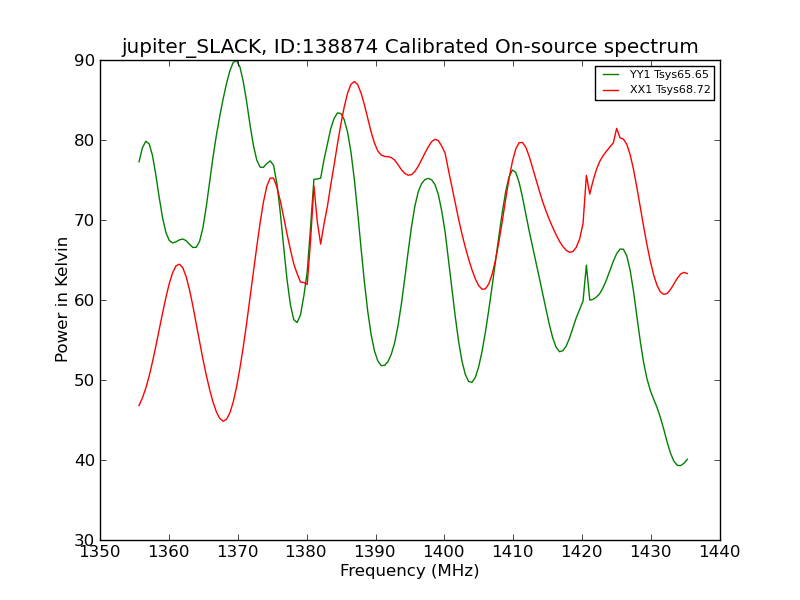 jupiter_SLACK, ID:138874 Calibrated On-source spectrum

YY1 Tsys65.65
XX1 Tsys68.72

Power in Kelvin

90
80
70
60
50
40
30

1350 1360 1370 1380 1390 1400 1410 1420 1430 1440

Frequency (MHz)